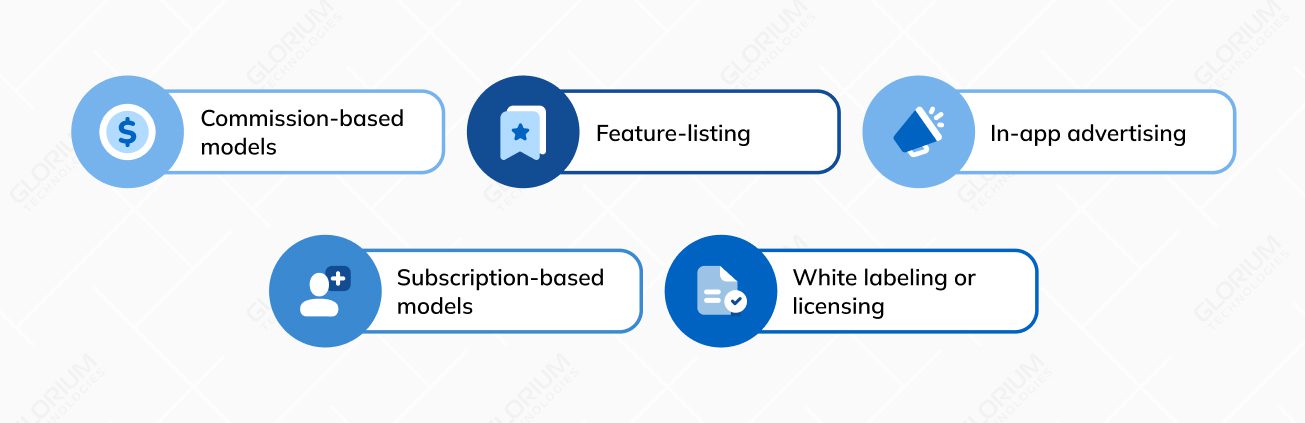 Commission-based models

Feature-listing

In-app advertising

Subscription-based models

White labeling or licensing

GLORIUM TECHNOLOGIES